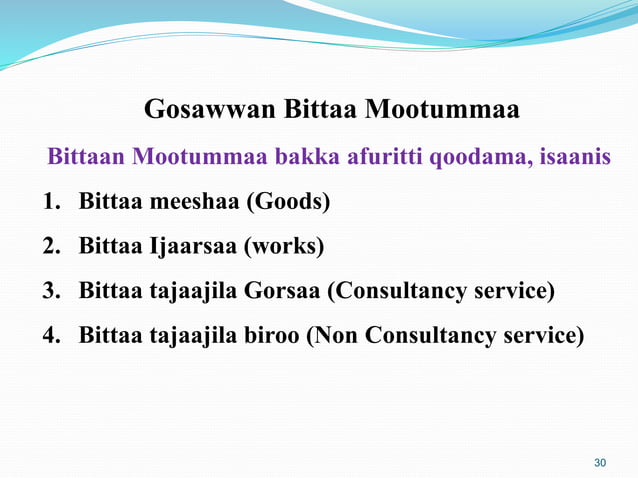 Gosawwan Bittaa Mootummaa

Bittaan Mootummaa bakka afuritti qoodama, isaanis

1. Bittaa meeshaa (Goods)
2. Bittaa Ijaarsaa (works)
3. Bittaa tajaajila Gorsaa (Consultancy service)
4. Bittaa tajaajila biroo (Non Consultancy service)

30